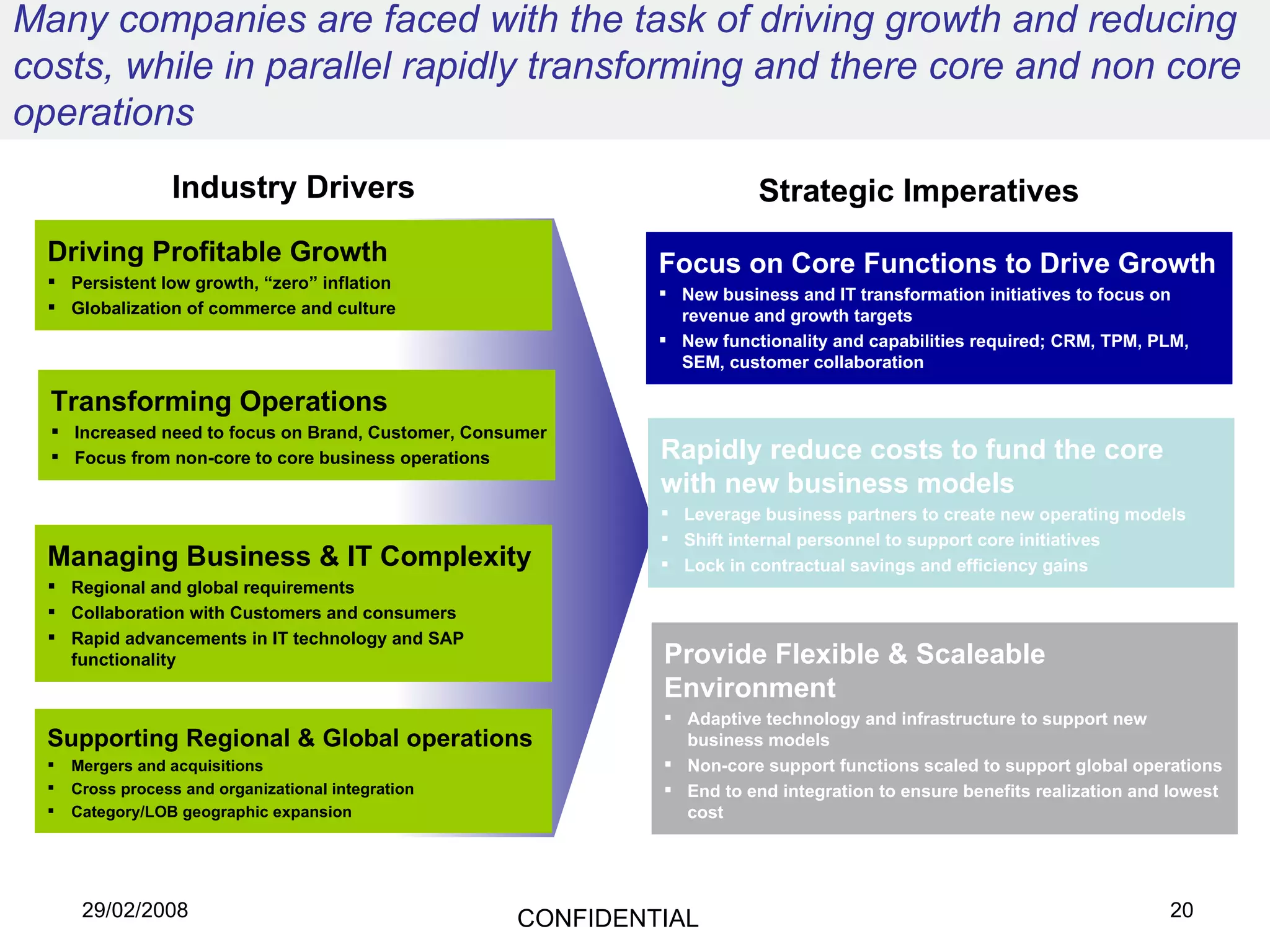 Many companies are faced with the task of driving growth and reducing costs, while in parallel rapidly transforming and there core and non core operations

Industry Drivers

Driving Profitable Growth
▪ Persistent low growth, “zero” inflation
▪ Globalization of commerce and culture

Transforming Operations
▪ Increased need to focus on Brand, Customer, Consumer
▪ Focus from non-core to core business operations

Managing Business & IT Complexity
▪ Regional and global requirements
▪ Collaboration with Customers and consumers
▪ Rapid advancements in IT technology and SAP functionality

Supporting Regional & Global operations
▪ Mergers and acquisitions
▪ Cross process and organizational integration
▪ Category/LOB geographic expansion

Strategic Imperatives

Focus on Core Functions to Drive Growth
▪ New business and IT transformation initiatives to focus on revenue and growth targets
▪ New functionality and capabilities required; CRM, TPM, PLM, SEM, customer collaboration

Rapidly reduce costs to fund the core with new business models
▪ Leverage business partners to create new operating models
▪ Shift internal personnel to support core initiatives
▪ Lock in contractual savings and efficiency gains

Provide Flexible & Scaleable Environment
▪ Adaptive technology and infrastructure to support new business models
▪ Non-core support functions scaled to support global operations
▪ End to end integration to ensure benefits realization and lowest cost

29/02/2008

CONFIDENTIAL

20